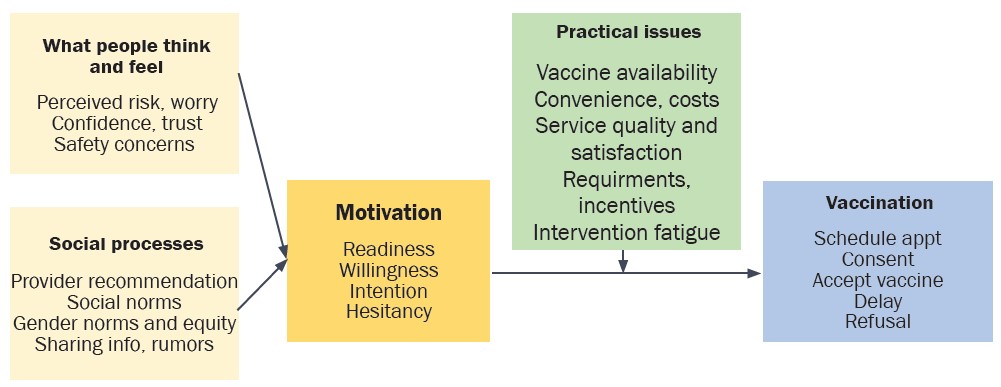 What people think and feel

Perceived risk, worry
Confidence, trust
Safety concerns

Social processes

Provider recommendation
Social norms
Gender norms and equity
Sharing info, rumors

Motivation

Readiness
Willingness
Intention
Hesitancy

Practical issues

Vaccine availability
Convenience, costs
Service quality and satisfaction
Requirments, incentives
Intervention fatigue

Vaccination

Schedule appt
Consent
Accept vaccine
Delay
Refusal